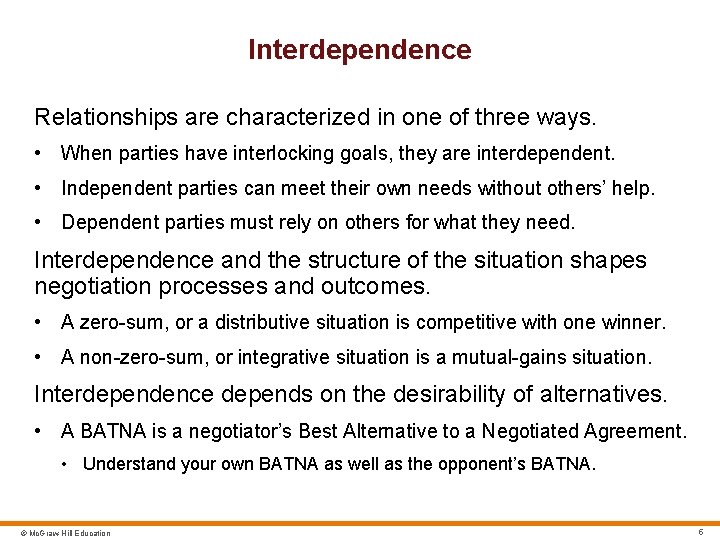 Interdependence

Relationships are characterized in one of three ways.

• When parties have interlocking goals, they are interdependent.

• Independent parties can meet their own needs without others' help.

• Dependent parties must rely on others for what they need.

Interdependence and the structure of the situation shapes negotiation processes and outcomes.

• A zero-sum, or a distributive situation is competitive with one winner.

• A non-zero-sum, or integrative situation is a mutual-gains situation.

Interdependence depends on the desirability of alternatives.

• A BATNA is a negotiator's Best Alternative to a Negotiated Agreement.

• Understand your own BATNA as well as the opponent's BATNA.

© McGraw Hill Education

6